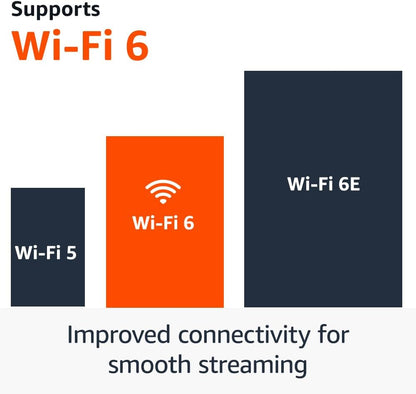 Supports
Wi-Fi 6

Wi-Fi 5

Wi-Fi 6

Wi-Fi 6E

Improved connectivity for smooth streaming